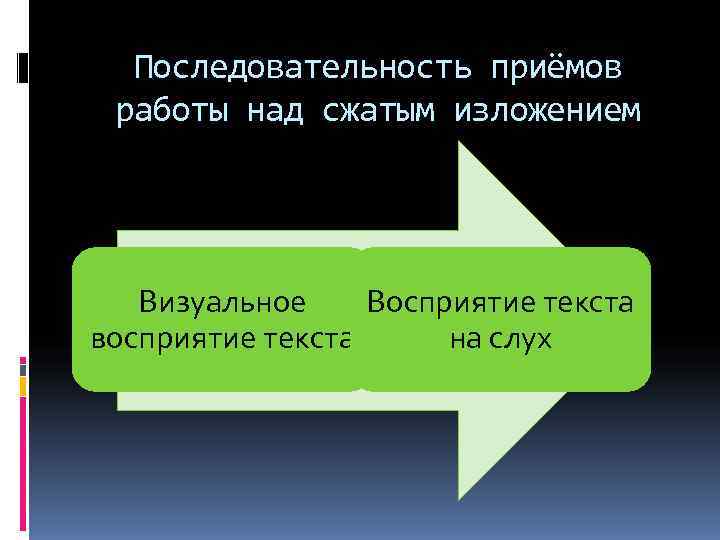 Последовательность приёмов работы над сжатым изложением

Визуальное восприятие текста

Восприятие текста на слух